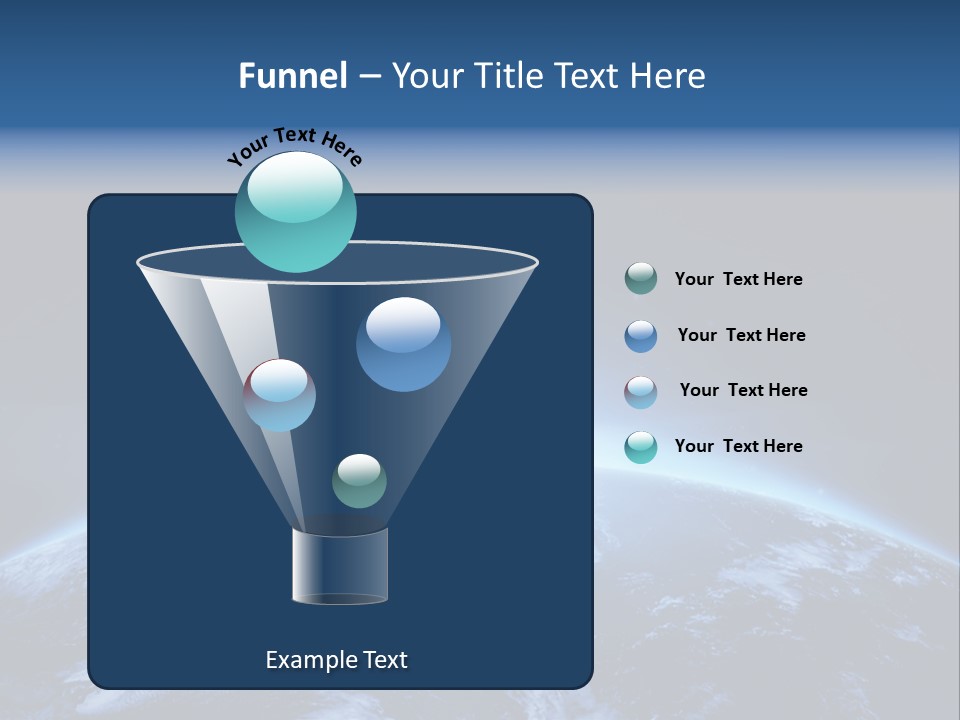 Funnel – Your Title Text Here

Your Text Here

Your Text Here

Your Text Here

Your Text Here

Your Text Here

Example Text